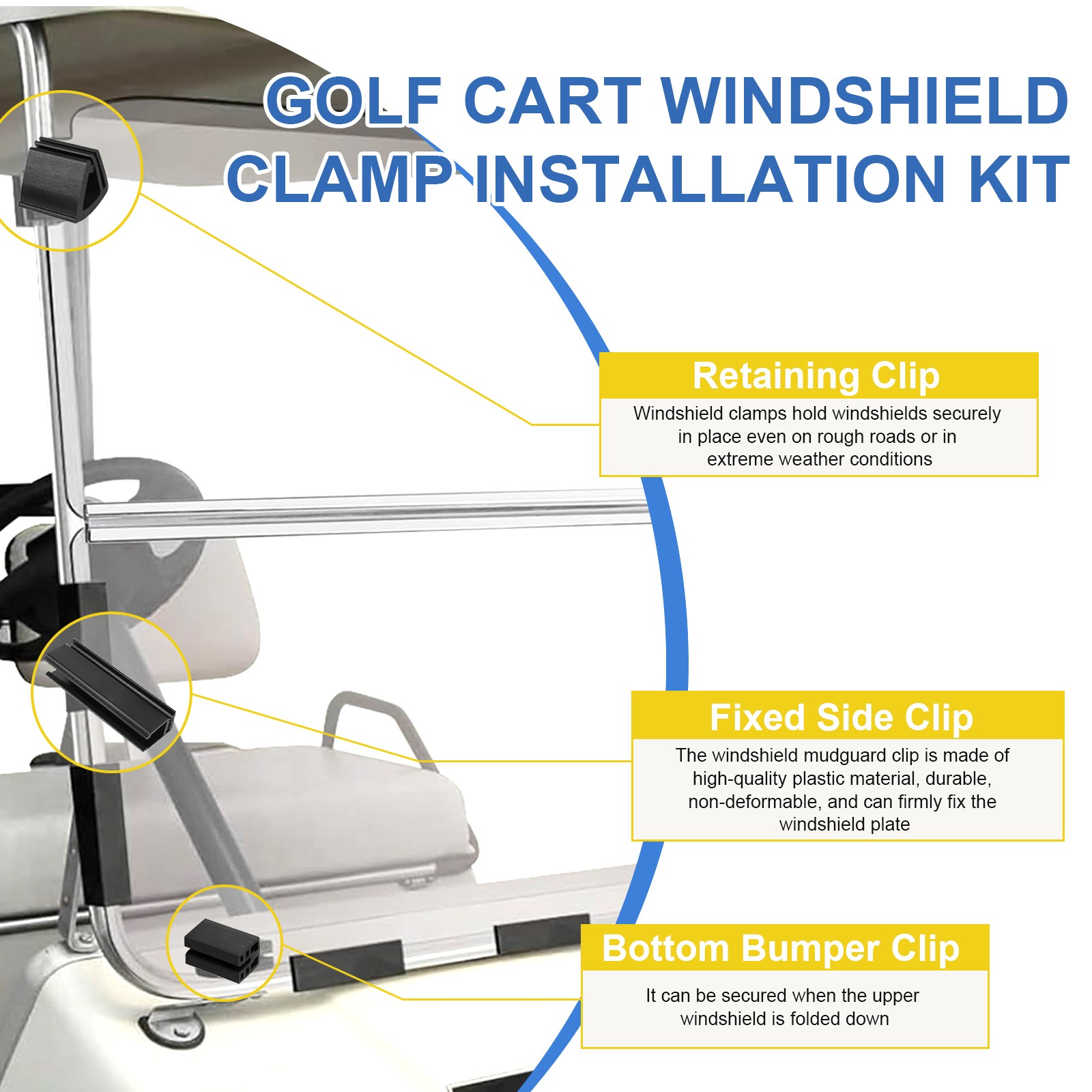 GOLF CART WINDSHIELD CLAMP INSTALLATION KIT

Retaining Clip

Windshield clamps hold windshields securely in place even on rough roads or in extreme weather conditions

Fixed Side Clip

The windshield mudguard clip is made of high-quality plastic material, durable, non-deformable, and can firmly fix the windshield plate

Bottom Bumper Clip

It can be secured when the upper windshield is folded down